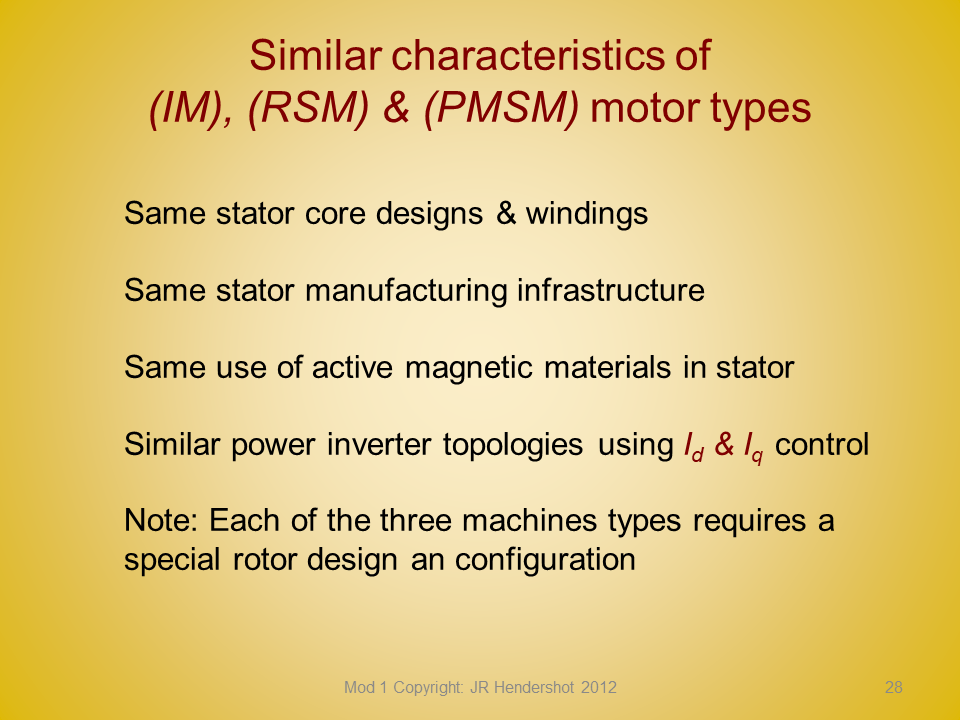 Similar characteristics of
(IM), (RSM) & (PMSM) motor types

Same stator core designs & windings

Same stator manufacturing infrastructure

Same use of active magnetic materials in stator

Similar power inverter topologies using $I_d$ & $I_q$ control

Note: Each of the three machines types requires a special rotor design an configuration

Mod 1 Copyright: JR Hendershot 2012

28